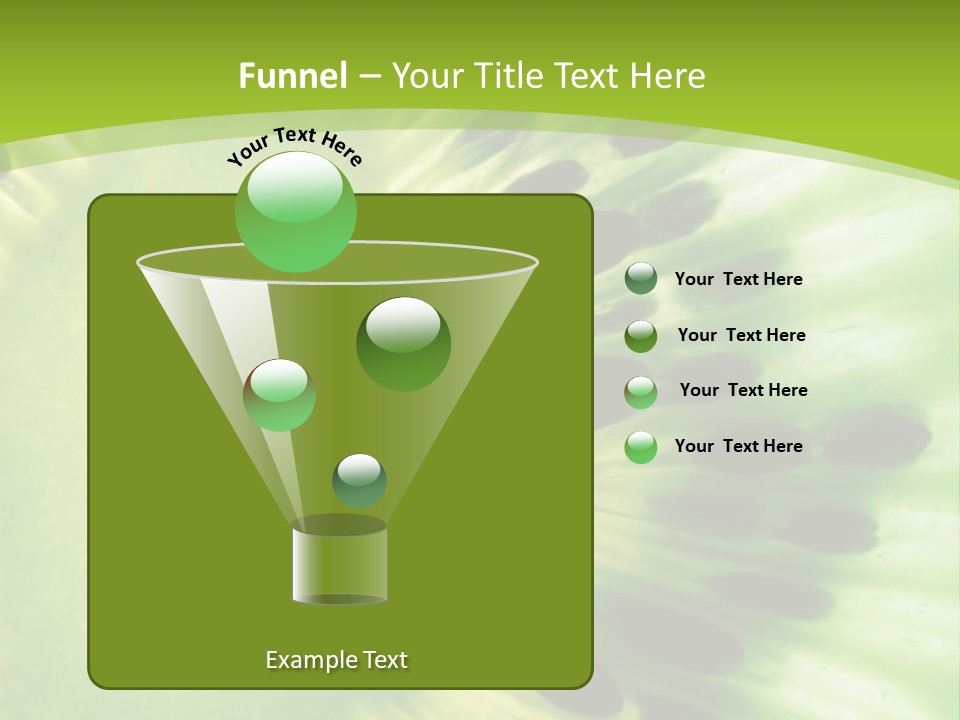 Funnel – Your Title Text Here

Your Text Here

Your Text Here

Your Text Here

Your Text Here

Your Text Here

Example Text